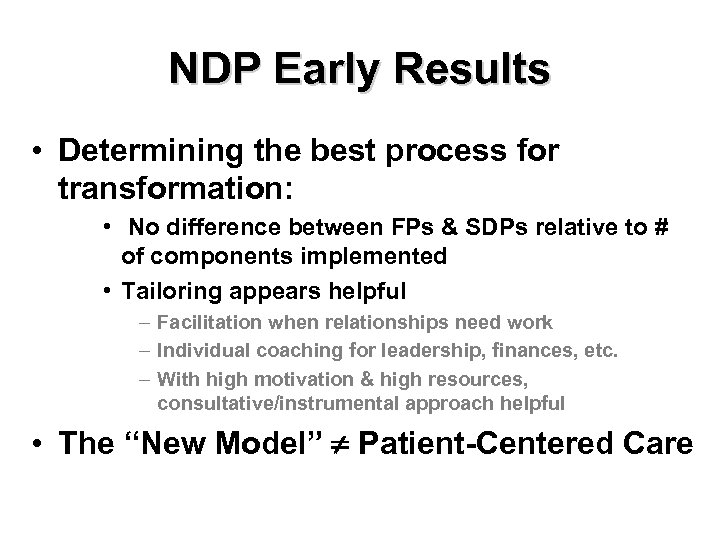 NDP Early Results

• Determining the best process for transformation:

• No difference between FPs & SDPs relative to # of components implemented

• Tailoring appears helpful

– Facilitation when relationships need work

– Individual coaching for leadership, finances, etc.

– With high motivation & high resources, consultative/instrumental approach helpful

• The “New Model” $\neq$ Patient-Centered Care